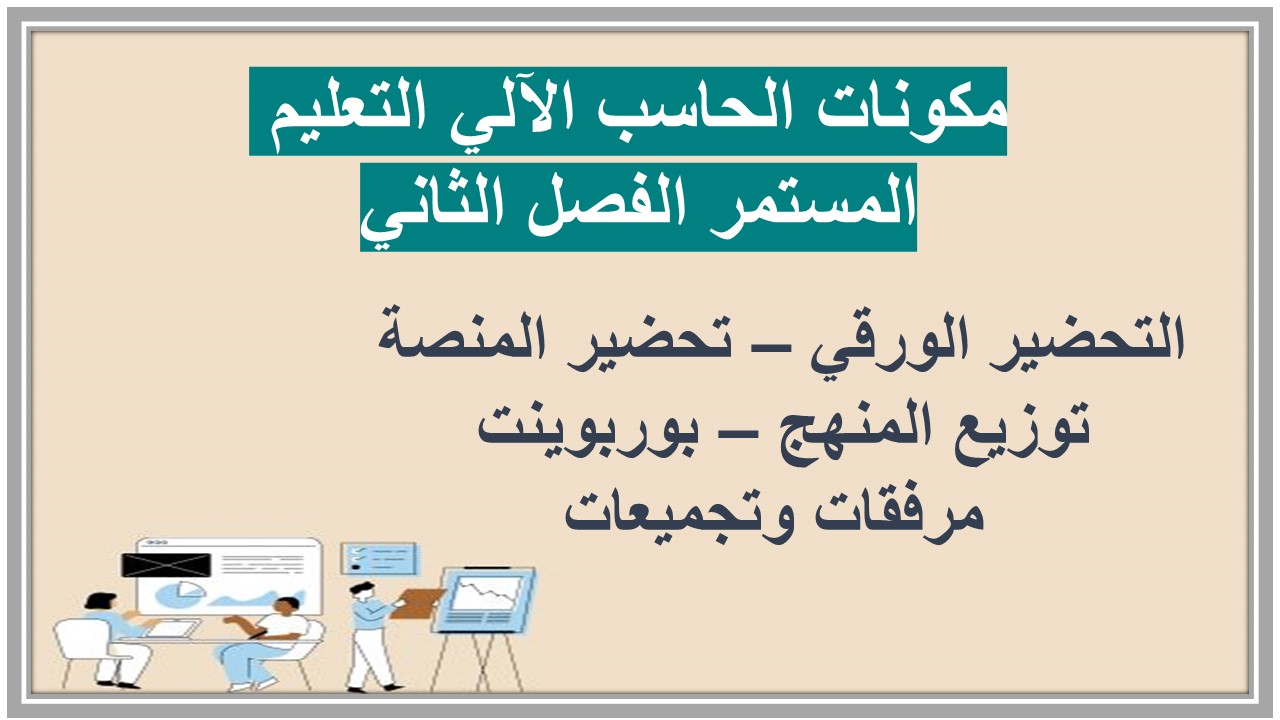 مكونات الحاسب الآلي التعليم المستمر الفصل الثاني

التحضير الورقي – تحضير المنصة
توزيع المنهج – بوربوينت
مرفقات وتجميعات